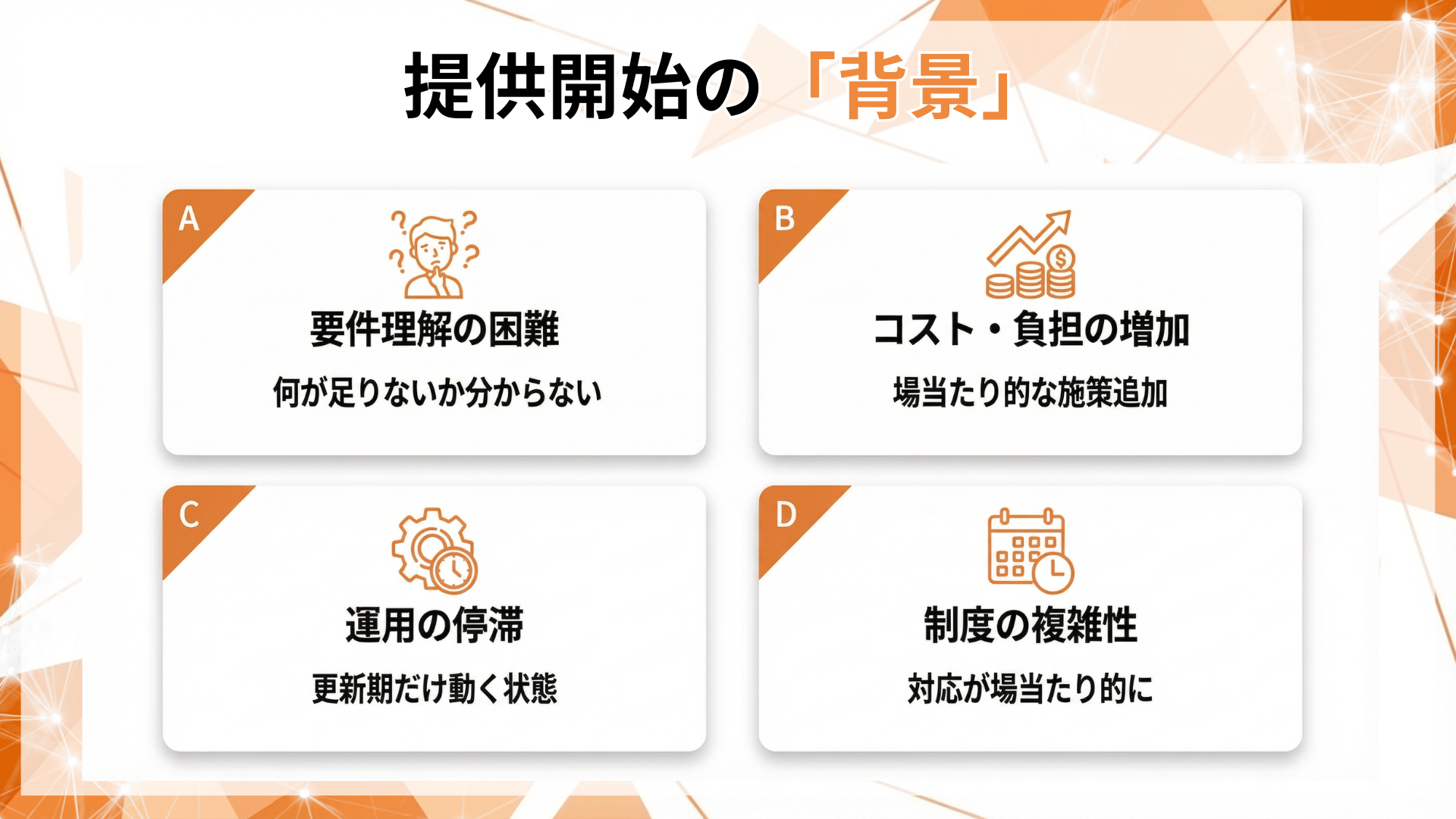 提供開始の「背景」

A
要件理解の困難
何が足りないか分からない

B
コスト・負担の増加
場当たり的な施策追加

C
運用の停滞
更新期だけ動く状態

D
制度の複雑性
対応が場当たり的に